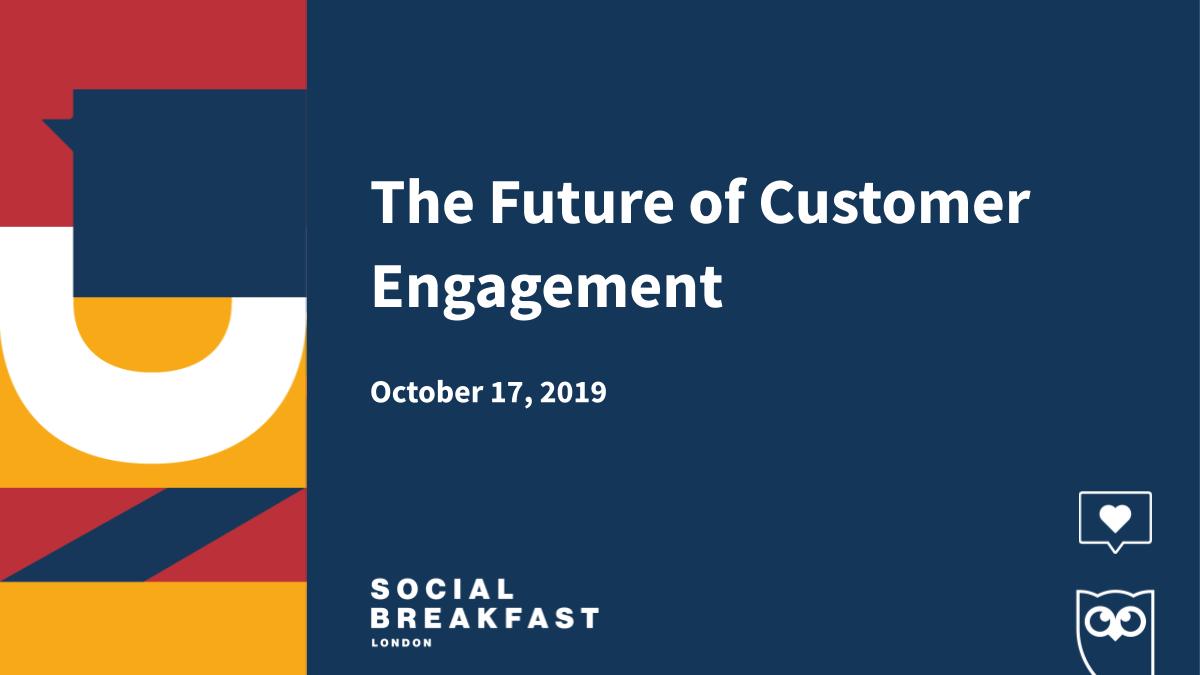 The Future of Customer Engagement

October 17, 2019

SOCIAL
BREAKFAST
LONDON